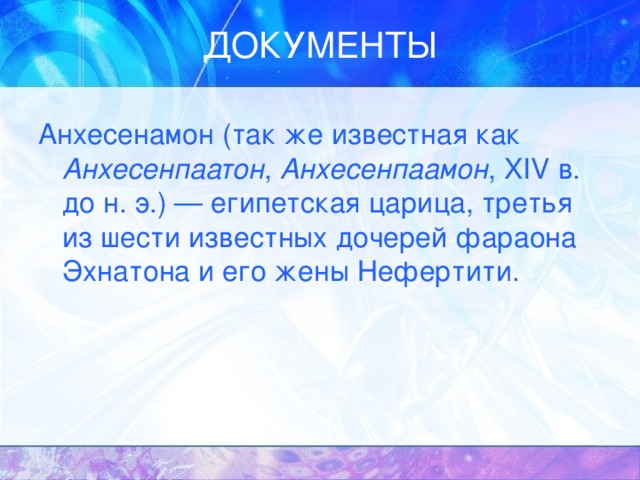 ДОКУМЕНТЫ

Анхесенамон (так же известная как Анхесенпаатон, Анхесенпаамон, XIV в. до н. э.) — египетская царица, третья из шести известных дочерей фараона Эхнатона и его жены Нефертити.